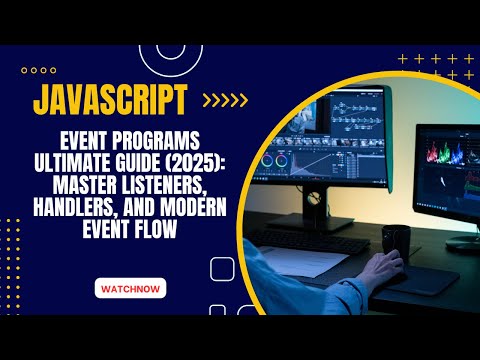 JAVASCRIPT

EVENT PROGRAMS ULTIMATE GUIDE (2025): MASTER LISTENERS, HANDLERS, AND MODERN EVENT FLOW

WATCHNOW